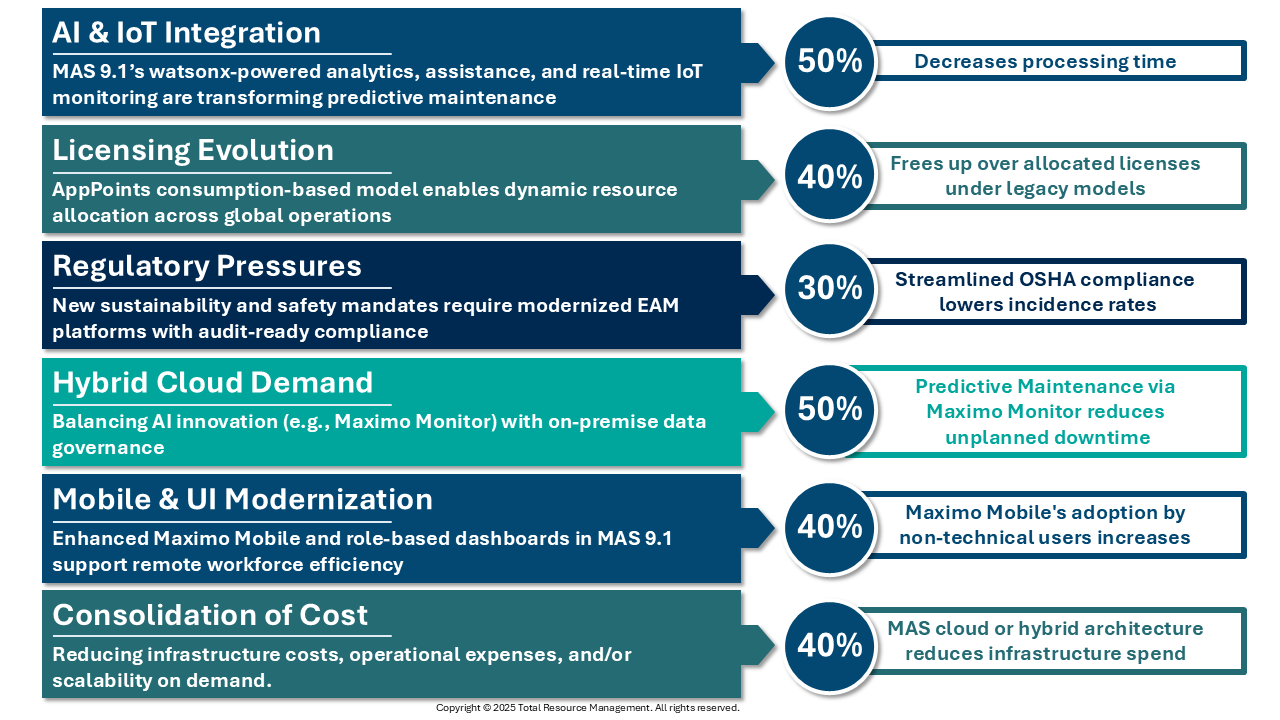 AI & IoT Integration

MAS 9.1's watsonx-powered analytics, assistance, and real-time IoT monitoring are transforming predictive maintenance

50%

Decreases processing time

Licensing Evolution

AppPoints consumption-based model enables dynamic resource allocation across global operations

40%

Frees up over allocated licenses under legacy models

Regulatory Pressures

New sustainability and safety mandates require modernized EAM platforms with audit-ready compliance

30%

Streamlined OSHA compliance lowers incidence rates

Hybrid Cloud Demand

Balancing AI innovation (e.g., Maximo Monitor) with on-premise data governance

50%

Predictive Maintenance via Maximo Monitor reduces unplanned downtime

Mobile & UI Modernization

Enhanced Maximo Mobile and role-based dashboards in MAS 9.1 support remote workforce efficiency

40%

Maximo Mobile's adoption by non-technical users increases

Consolidation of Cost

Reducing infrastructure costs, operational expenses, and/or scalability on demand.

40%

MAS cloud or hybrid architecture reduces infrastructure spend

Copyright © 2025 Total Resource Management. All rights reserved.